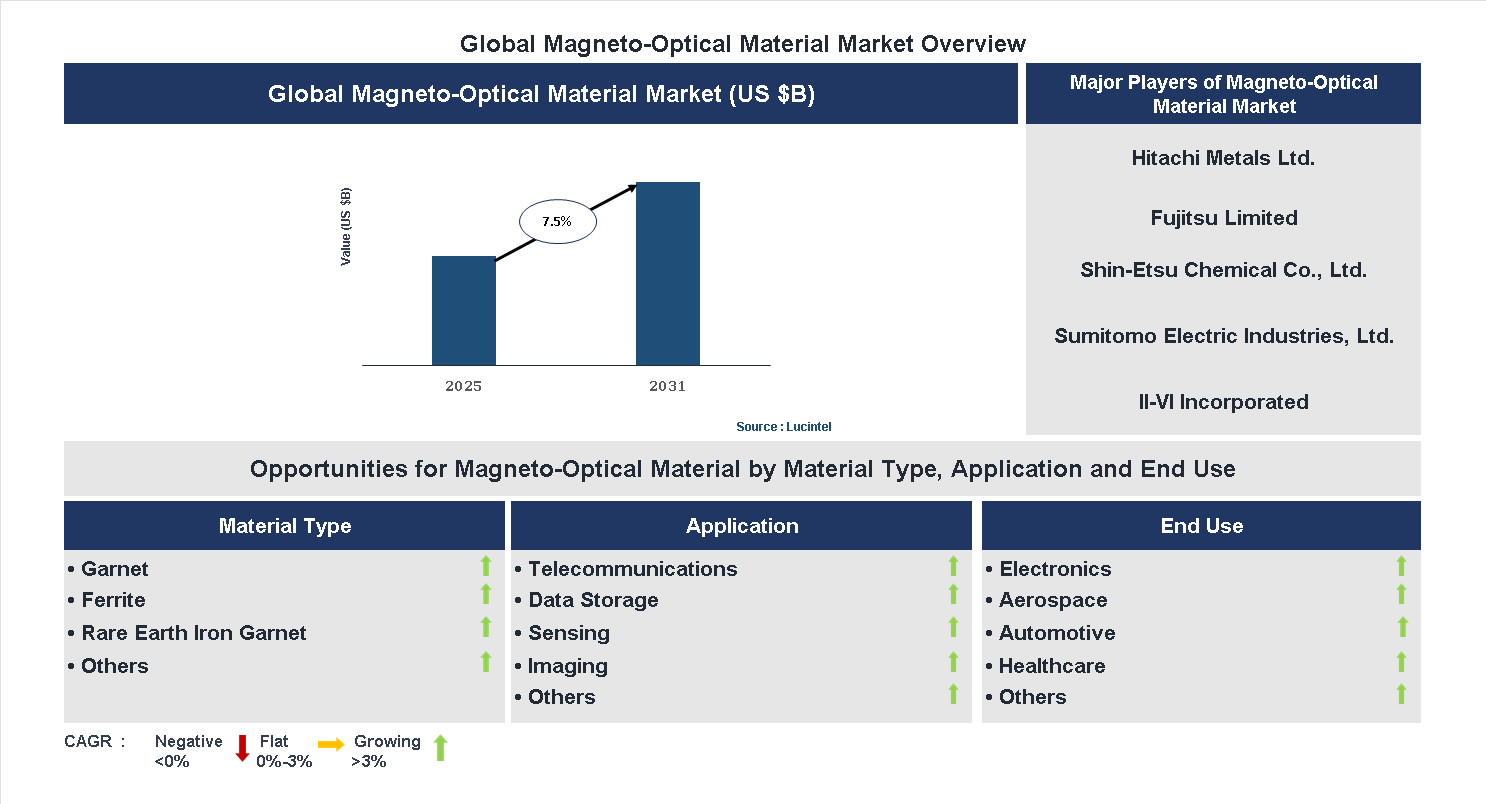 Global Magneto-Optical Material Market Overview

Global Magneto-Optical Material Market (US $B)

Value (US $B)

7.5%

2025

2031

Source : Lucintel

Major Players of Magneto-Optical Material Market

Hitachi Metals Ltd.

Fujitsu Limited

Shin-Etsu Chemical Co., Ltd.

Sumitomo Electric Industries, Ltd.

II-VI Incorporated

Opportunities for Magneto-Optical Material by Material Type, Application and End Use

Material Type

• Garnet
• Ferrite
• Rare Earth Iron Garnet
• Others

Application

• Telecommunications
• Data Storage
• Sensing
• Imaging
• Others

End Use

• Electronics
• Aerospace
• Automotive
• Healthcare
• Others

CAGR : Negative <0% Flat 0%-3% Growing >3%